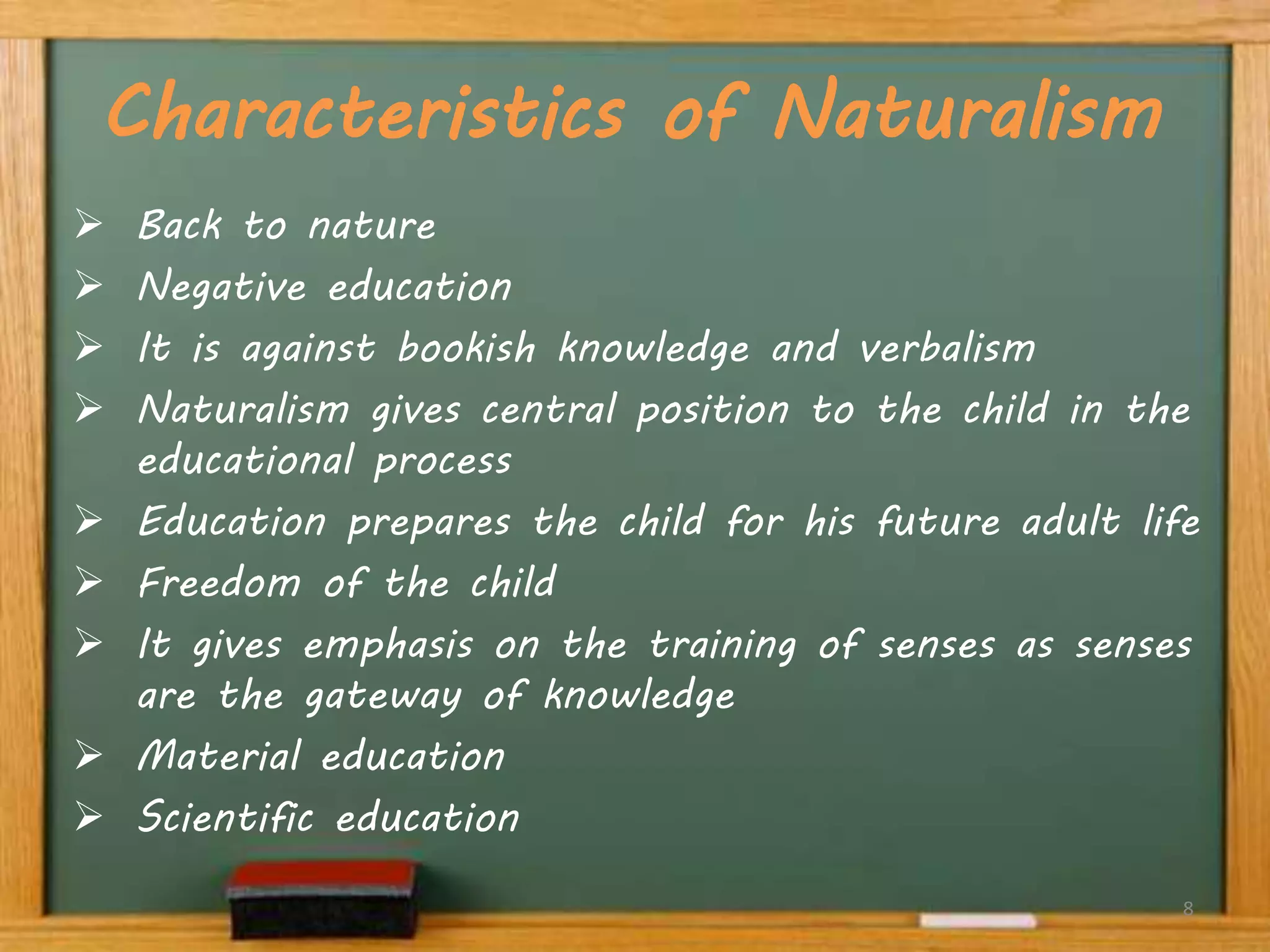 Characteristics of Naturalism

➢ Back to nature
➢ Negative education
➢ It is against bookish knowledge and verbalism
➢ Naturalism gives central position to the child in the educational process
➢ Education prepares the child for his future adult life
➢ Freedom of the child
➢ It gives emphasis on the training of senses as senses are the gateway of knowledge
➢ Material education
➢ Scientific education

8